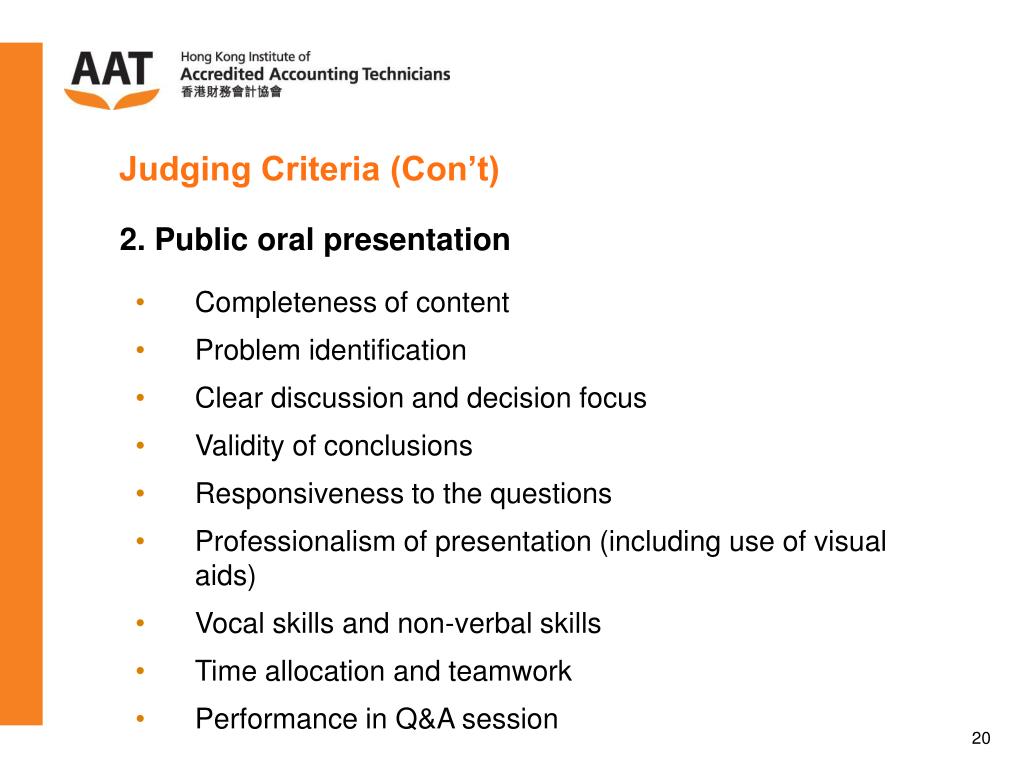 AAT
Hong Kong Institute of
Accredited Accounting Technicians
香港財務會計協會

Judging Criteria (Con't)

2. Public oral presentation

• Completeness of content
• Problem identification
• Clear discussion and decision focus
• Validity of conclusions
• Responsiveness to the questions
• Professionalism of presentation (including use of visual aids)
• Vocal skills and non-verbal skills
• Time allocation and teamwork
• Performance in Q&A session

20